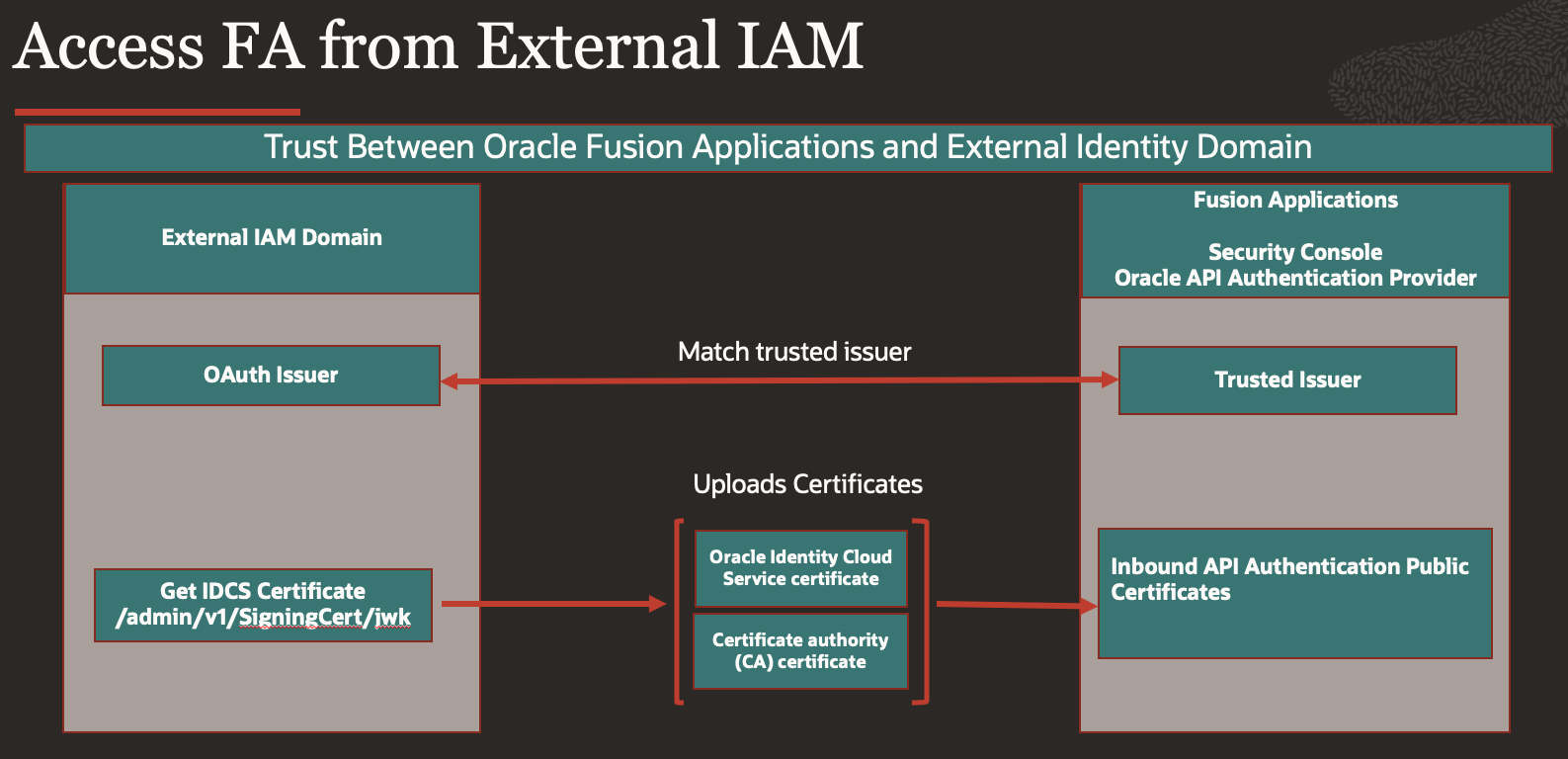 Access FA from External IAM

Trust Between Oracle Fusion Applications and External Identity Domain

External IAM Domain

OAuth Issuer

Get IDCS Certificate
/admin/v1/SigningCert/jwk

Match trusted issuer

Uploads Certificates

Oracle Identity Cloud Service certificate

Certificate authority (CA) certificate

Fusion Applications

Security Console
Oracle API Authentication Provider

Trusted Issuer

Inbound API Authentication Public Certificates